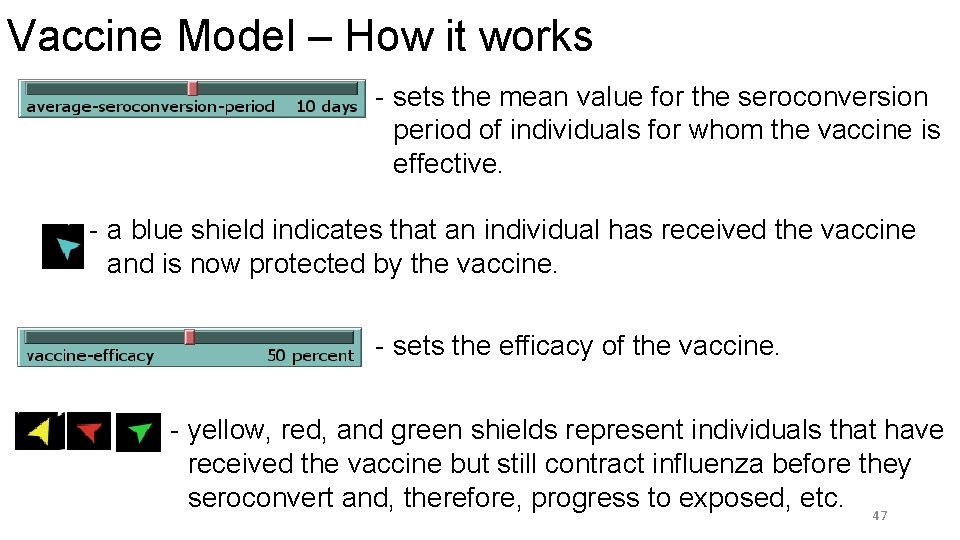 Vaccine Model – How it works

average-seroconversion-period 10 days

- sets the mean value for the seroconversion period of individuals for whom the vaccine is effective.

- a blue shield indicates that an individual has received the vaccine and is now protected by the vaccine.

vaccine-efficacy 50 percent

- sets the efficacy of the vaccine.

- yellow, red, and green shields represent individuals that have received the vaccine but still contract influenza before they seroconvert and, therefore, progress to exposed, etc.

47